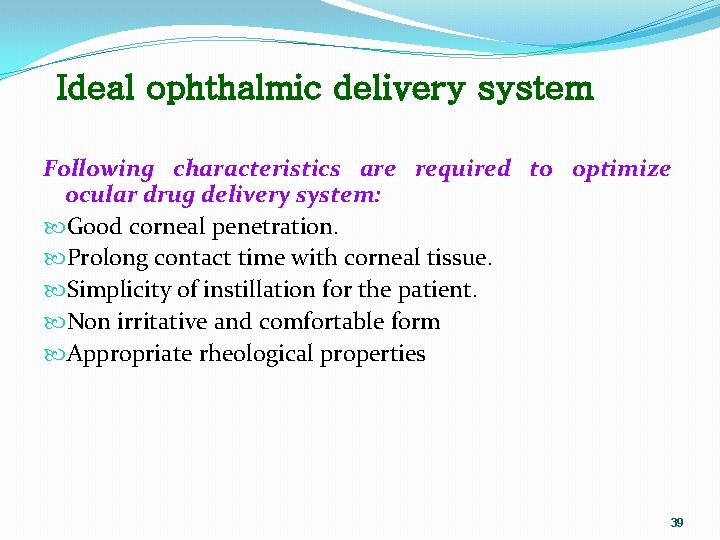 Ideal ophthalmic delivery system

Following characteristics are required to optimize ocular drug delivery system:

Good corneal penetration.

Prolong contact time with corneal tissue.

Simplicity of instillation for the patient.

Non irritative and comfortable form

Appropriate rheological properties

39